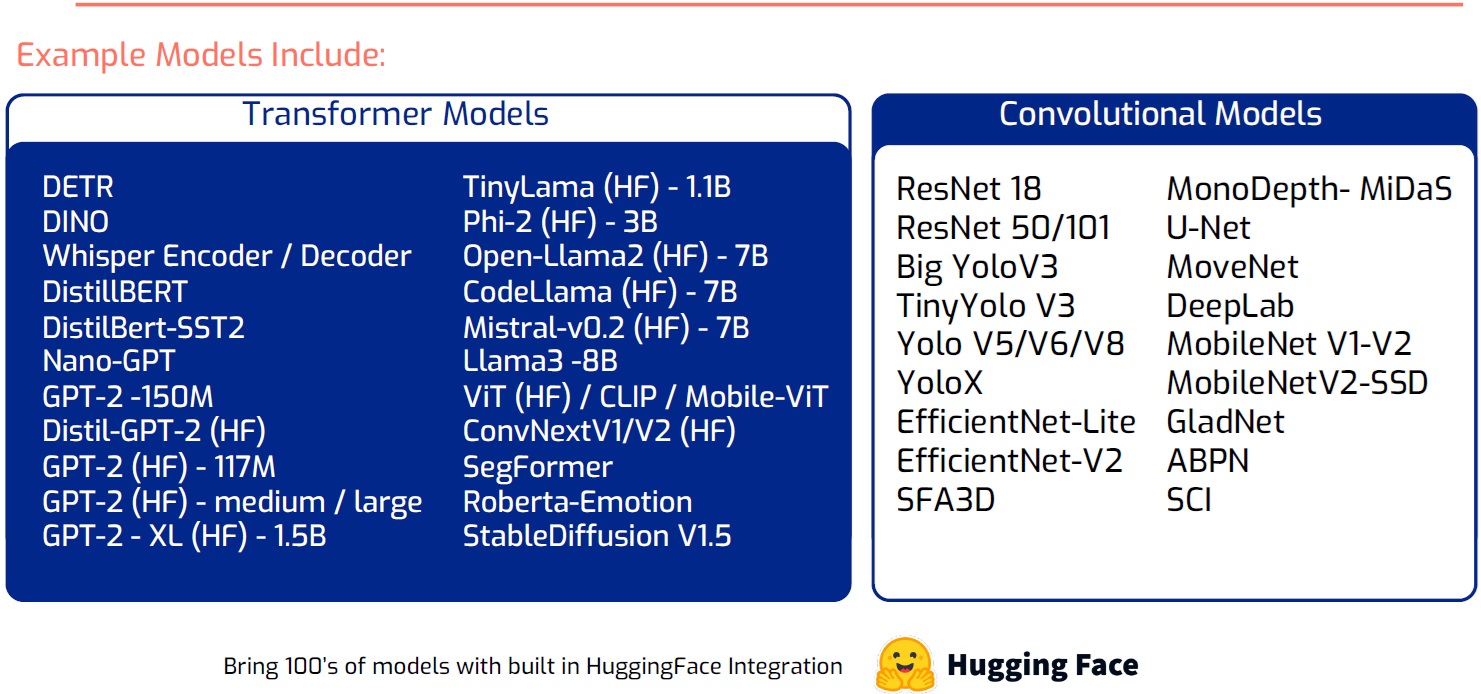 Example Models Include:

Transformer Models

DETR
DINO
Whisper Encoder / Decoder
DistillBERT
DistilBert-SST2
Nano-GPT
GPT-2 -150M
Distil-GPT-2 (HF)
GPT-2 (HF) - 117M
GPT-2 (HF) - medium / large
GPT-2 - XL (HF) - 1.5B

TinyLama (HF) - 1.1B
Phi-2 (HF) - 3B
Open-Llama2 (HF) - 7B
CodeLlama (HF) - 7B
Mistral-v0.2 (HF) - 7B
Llama3 -8B
ViT (HF) / CLIP / Mobile-ViT
ConvNextV1/V2 (HF)
SegFormer
Roberta-Emotion
StableDiffusion V1.5

Convolutional Models

ResNet 18
ResNet 50/101
Big YoloV3
TinyYolo V3
Yolo V5/V6/V8
YoloX
EfficientNet-Lite
EfficientNet-V2
SFA3D

MonoDepth- MiDaS
U-Net
MoveNet
DeepLab
MobileNet V1-V2
MobileNetV2-SSD
GladNet
ABPN
SCI

Bring 100's of models with built in HuggingFace Integration

Hugging Face